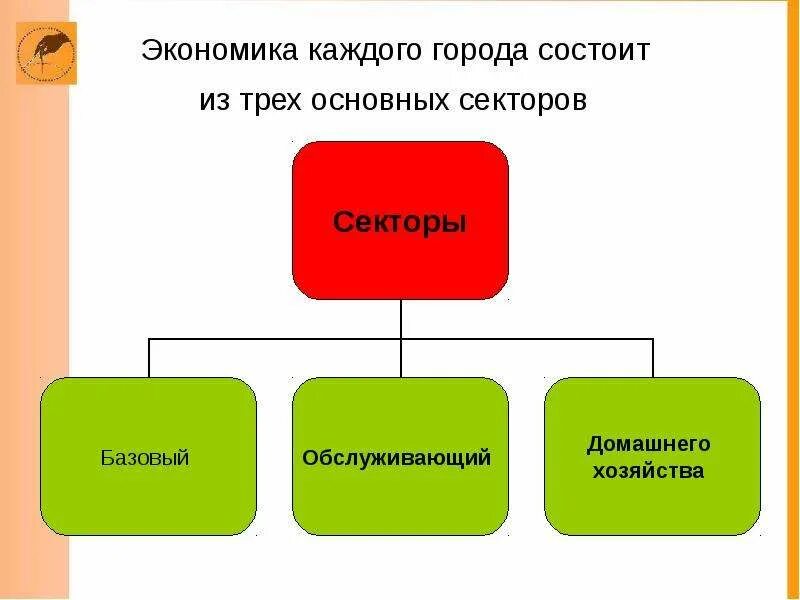 Экономика каждого города состоит из трех основных секторов

Секторы

Базовый

Обслуживающий

Домашнего хозяйства